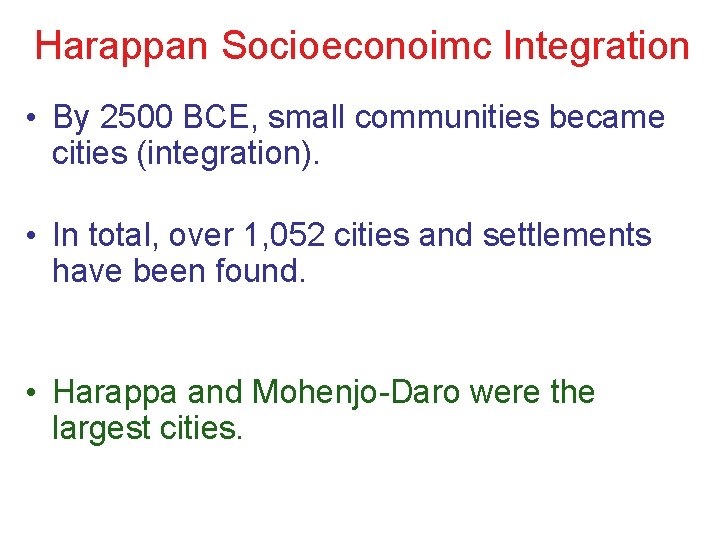 Harappan Socioeconoimc Integration

• By 2500 BCE, small communities became cities (integration).

• In total, over 1,052 cities and settlements have been found.

• Harappa and Mohenjo-Daro were the largest cities.